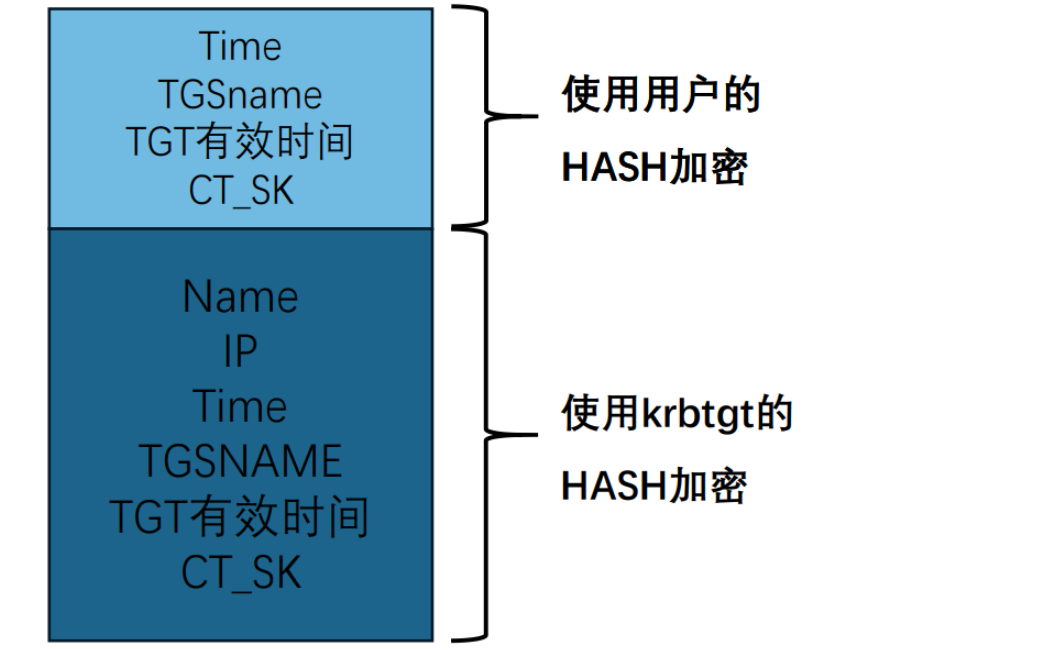 Time
TGSname
TGT有效时间
CT_SK

使用用户的
HASH加密

Name
IP
Time
TGSNAME
TGT有效时间
CT_SK

使用krbtgt的
HASH加密